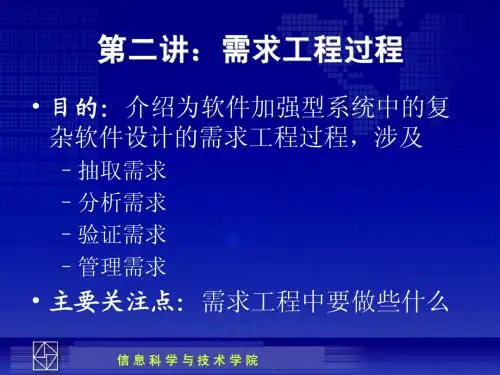 第二讲：需求工程过程

• 目的：介绍为软件加强型系统中的复杂软件设计的需求工程过程，涉及
– 抽取需求
– 分析需求
– 验证需求
– 管理需求
• 主要关注点：需求工程中要做些什么

信息科学与技术学院